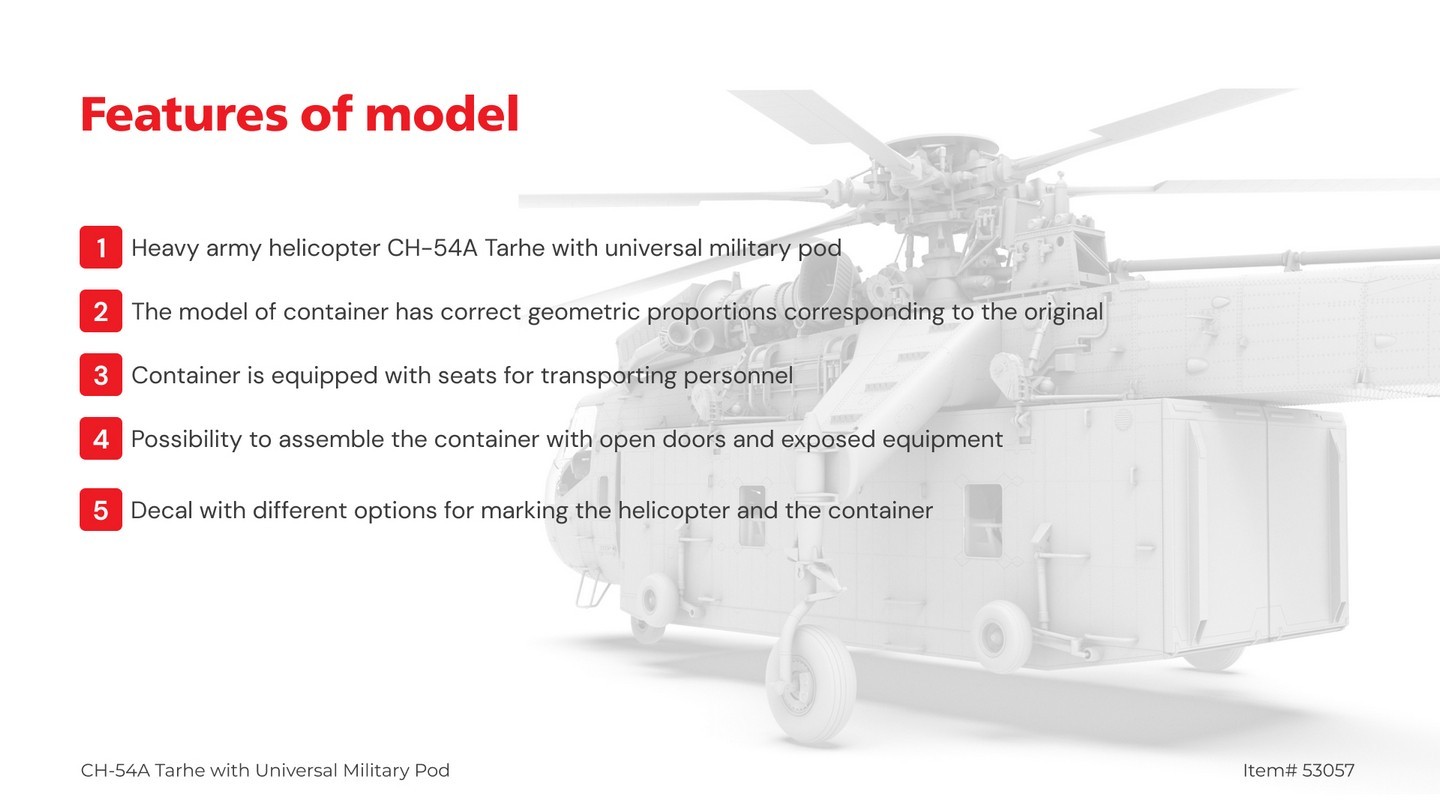 Features of model

1 Heavy army helicopter CH-54A Tarhe with universal military pod

2 The model of container has correct geometric proportions corresponding to the original

3 Container is equipped with seats for transporting personnel

4 Possibility to assemble the container with open doors and exposed equipment

5 Decal with different options for marking the helicopter and the container

CH-54A Tarhe with Universal Military Pod

Item# 53057